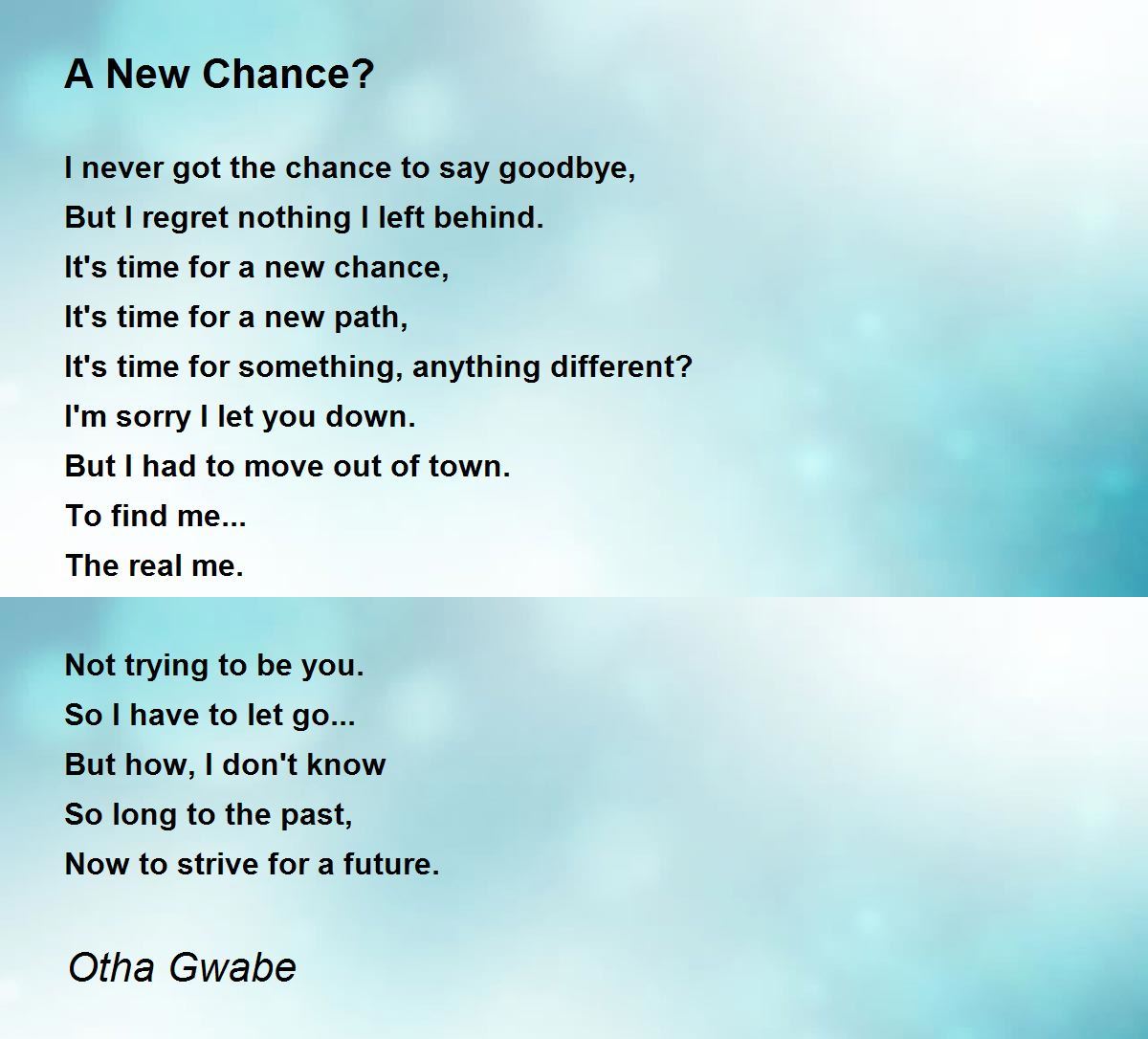 A New Chance?

I never got the chance to say goodbye,
But I regret nothing I left behind.
It's time for a new chance,
It's time for a new path,
It's time for something, anything different?
I'm sorry I let you down.
But I had to move out of town.
To find me...
The real me.

Not trying to be you.
So I have to let go...
But how, I don't know
So long to the past,
Now to strive for a future.

Otha Gwabe